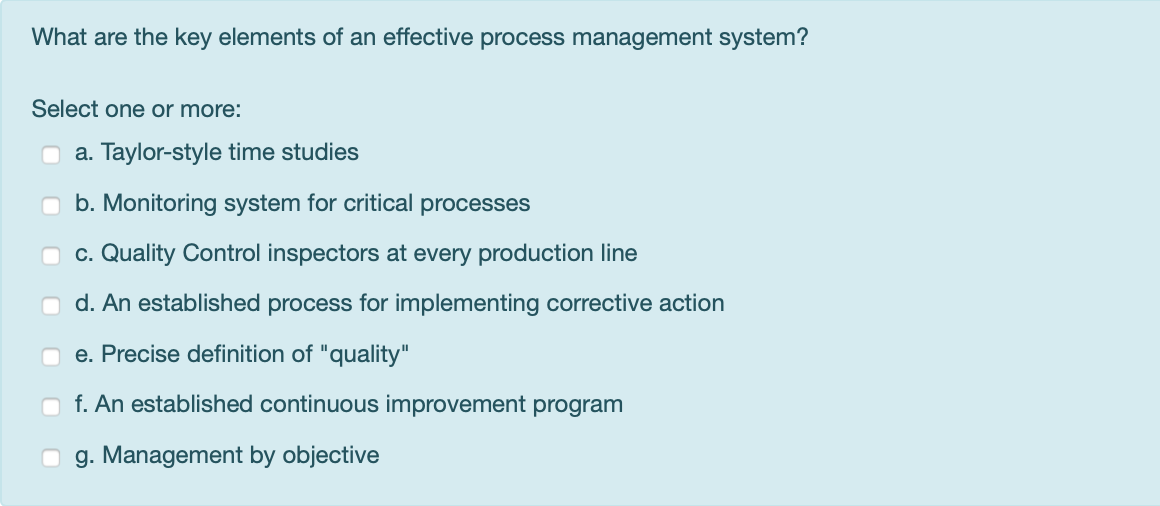 What are the key elements of an effective process management system?

Select one or more:

a. Taylor-style time studies

b. Monitoring system for critical processes

c. Quality Control inspectors at every production line

d. An established process for implementing corrective action

e. Precise definition of "quality"

f. An established continuous improvement program

g. Management by objective